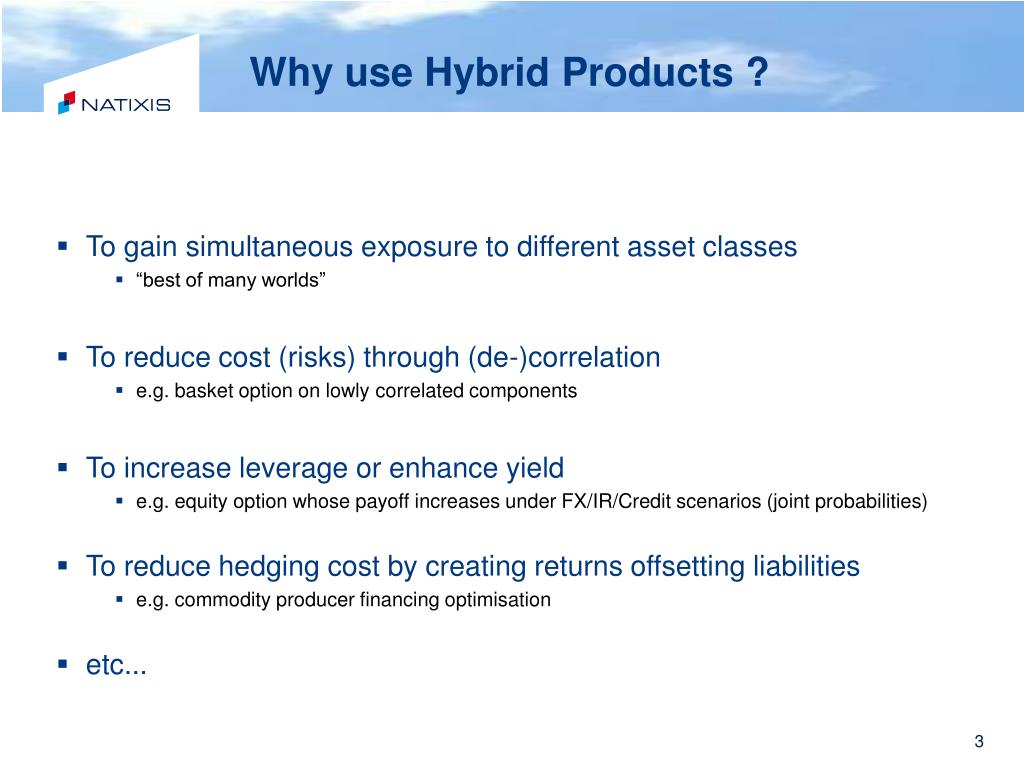 NATIXIS

Why use Hybrid Products ?

▪ To gain simultaneous exposure to different asset classes
 ▪ “best of many worlds”

▪ To reduce cost (risks) through (de-)correlation
 ▪ e.g. basket option on lowly correlated components

▪ To increase leverage or enhance yield
 ▪ e.g. equity option whose payoff increases under FX/IR/Credit scenarios (joint probabilities)

▪ To reduce hedging cost by creating returns offsetting liabilities
 ▪ e.g. commodity producer financing optimisation

▪ etc...

3